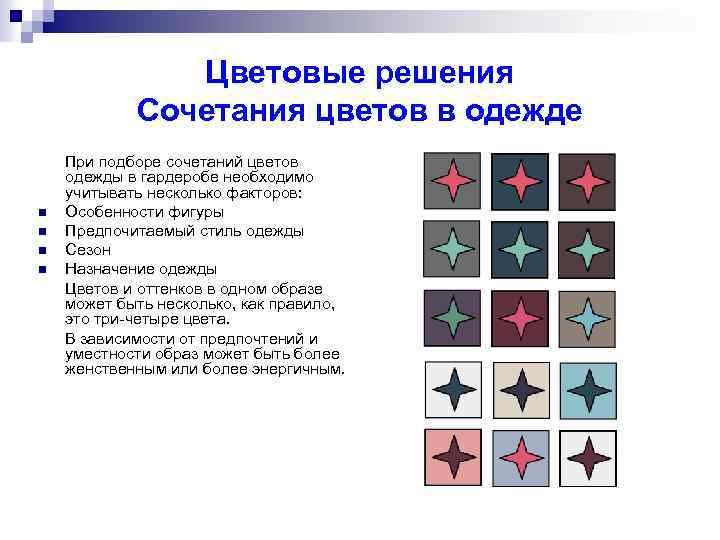 Цветовые решения
Сочетания цветов в одежде

При подборе сочетаний цветов одежды в гардеробе необходимо учитывать несколько факторов:
- Особенности фигуры
- Предпочитаемый стиль одежды
- Сезон
- Назначение одежды

Цветов и оттенков в одном образе может быть несколько, как правило, это три-четыре цвета.

В зависимости от предпочтений и уместности образ может быть более женственным или более энергичным.